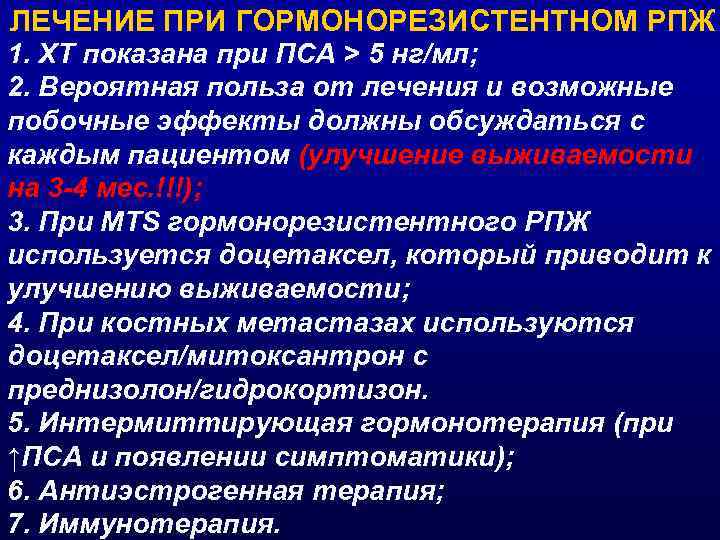 ЛЕЧЕНИЕ ПРИ ГОРМОНОРЕЗИСТЕНТНОМ РПЖ

1. ХТ показана при ПСА > 5 нг/мл;
2. Вероятная польза от лечения и возможные побочные эффекты должны обсуждаться с каждым пациентом (улучшение выживаемости на 3-4 мес.!!!);
3. При MTS гормонорезистентного РПЖ используется доцетаксел, который приводит к улучшению выживаемости;
4. При костных метастазах используются доцетаксел/митоксантрон с преднизолон/гидрокортизон.
5. Интермиттирующая гормонотерапия (при ↑ПСА и появлении симптоматики);
6. Антиэстрогенная терапия;
7. Иммунотерапия.